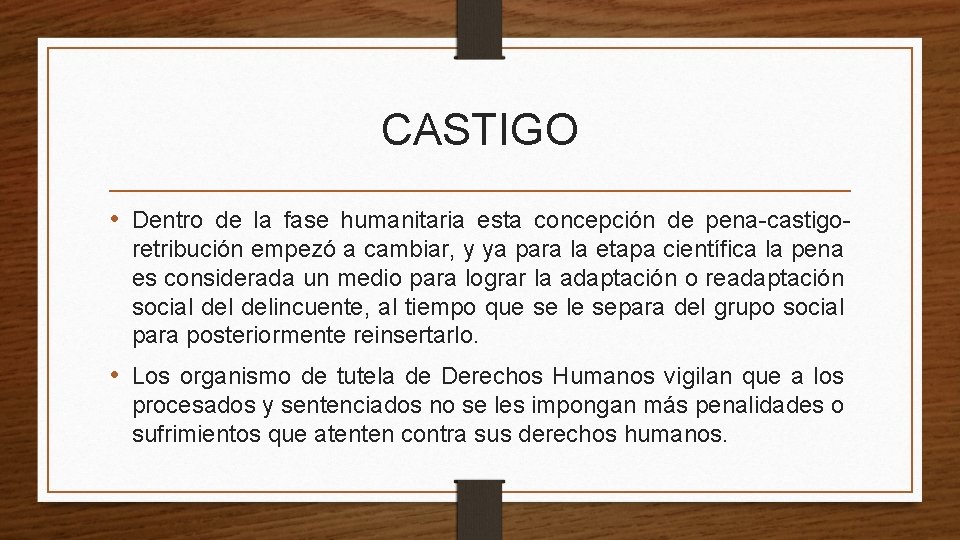 CASTIGO

• Dentro de la fase humanitaria esta concepción de pena-castigo-retribución empezó a cambiar, y ya para la etapa científica la pena es considerada un medio para lograr la adaptación o readaptación social del delincuente, al tiempo que se le separa del grupo social para posteriormente reinsertarlo.

• Los organismo de tutela de Derechos Humanos vigilan que a los procesados y sentenciados no se les impongan más penalidades o sufrimientos que atenten contra sus derechos humanos.